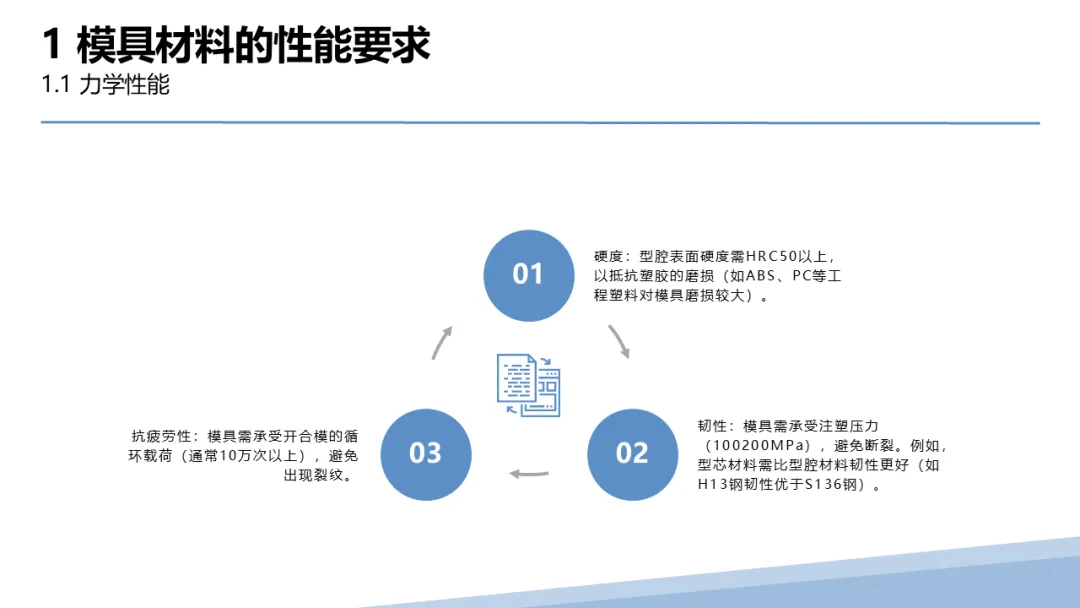 1 模具材料的性能要求

1.1 力学性能

01

硬度：型腔表面硬度需HRC50以上，以抵抗塑胶的磨损（如ABS、PC等工程塑料对模具磨损较大）。

02

韧性：模具需承受注塑压力（100200MPa），避免断裂。例如，型芯材料需比型腔材料韧性更好（如H13钢韧性优于S136钢）。

03

抗疲劳性：模具需承受开合模的循环载荷（通常10万次以上），避免出现裂纹。